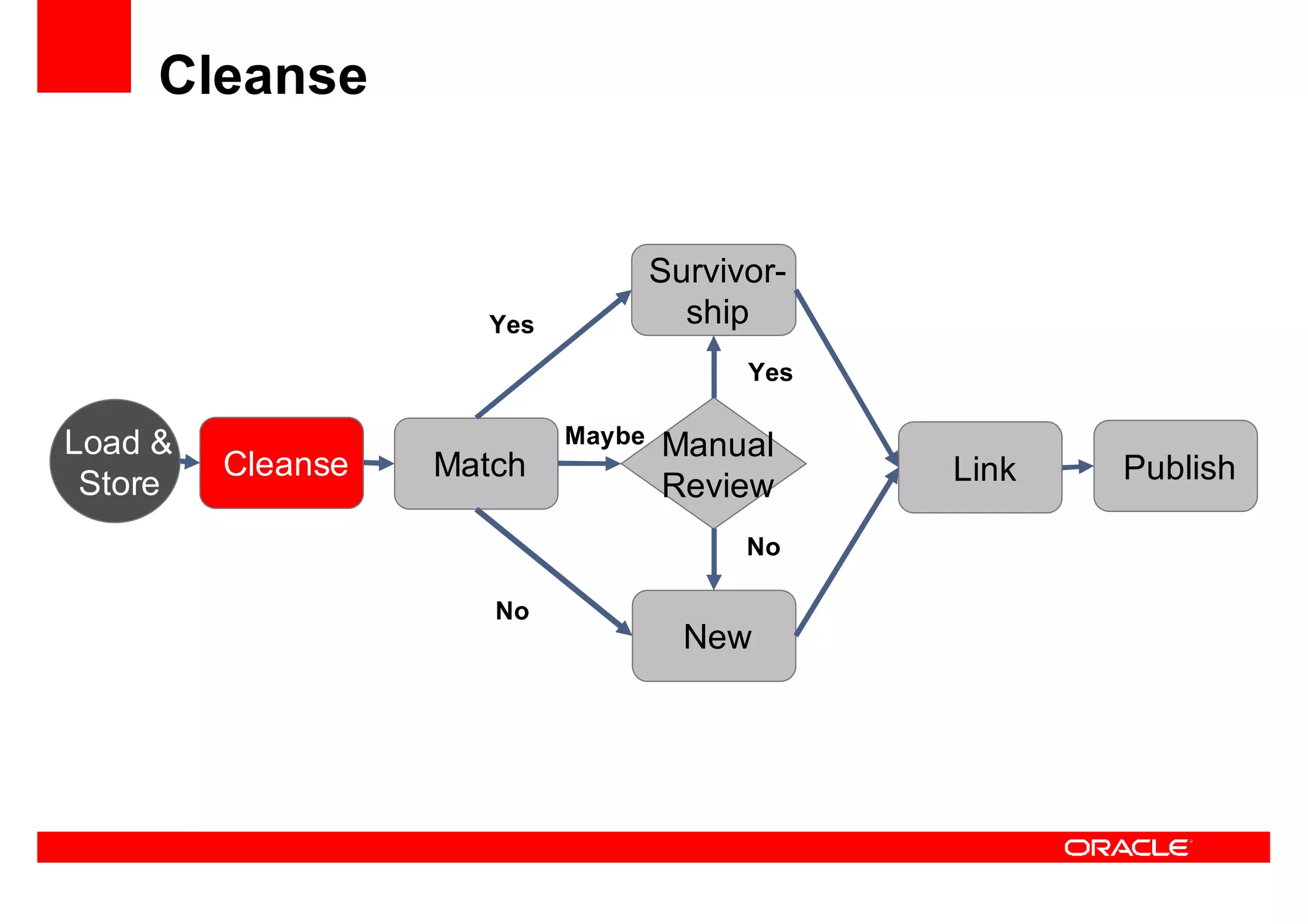 Cleanse

Load & Store

Cleanse

Match

Yes

Maybe

No

Survivor-ship

Yes

Manual Review

No

New

Link

Publish

ORACLE